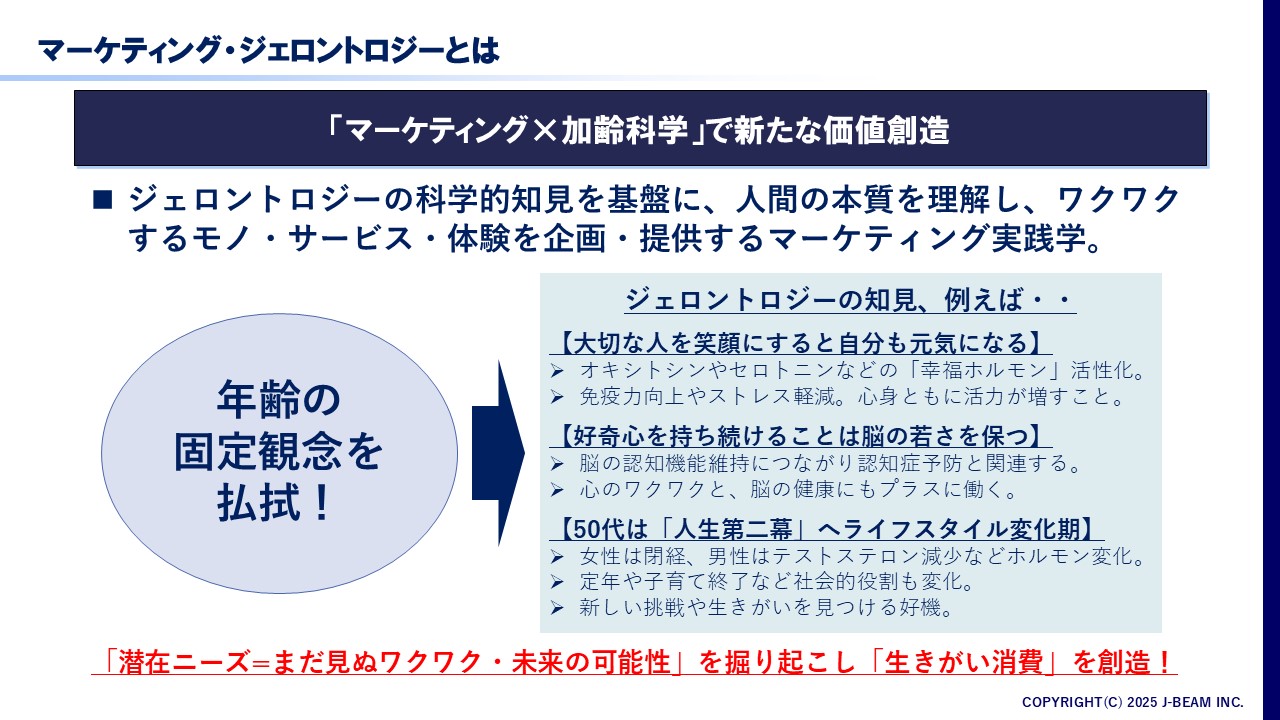 マーケティング・ジェロントロジーとは

「マーケティング×加齢科学」で新たな価値創造

■ ジェロントロジーの科学的知見を基盤に、人間の本質を理解し、ワクワクするモノ・サービス・体験を企画・提供するマーケティング実践学。

年齢の
固定観念を
払拭！

ジェロントロジーの知見、例えば・・

【大切な人を笑顔にすると自分も元気になる】
➢ オキシトシンやセロトニンなどの「幸福ホルモン」活性化。
➢ 免疫力向上やストレス軽減。心身ともに活力が増すこと。

【好奇心を持ち続けることは脳の若さを保つ】
➢ 脳の認知機能維持につながり認知症予防と関連する。
➢ 心のワクワクと、脳の健康にもプラスに働く。

【50代は「人生第二幕」へライフスタイル変化期】
➢ 女性は閉経、男性はテストステロン減少などホルモン変化。
➢ 定年や子育て終了など社会的役割も変化。
➢ 新しい挑戦や生きがいを見つける好機。

「潜在ニーズ＝まだ見ぬワクワク・未来の可能性」を掘り起こし「生きがい消費」を創造！

COPYRIGHT(C) 2025 J-BEAM INC.